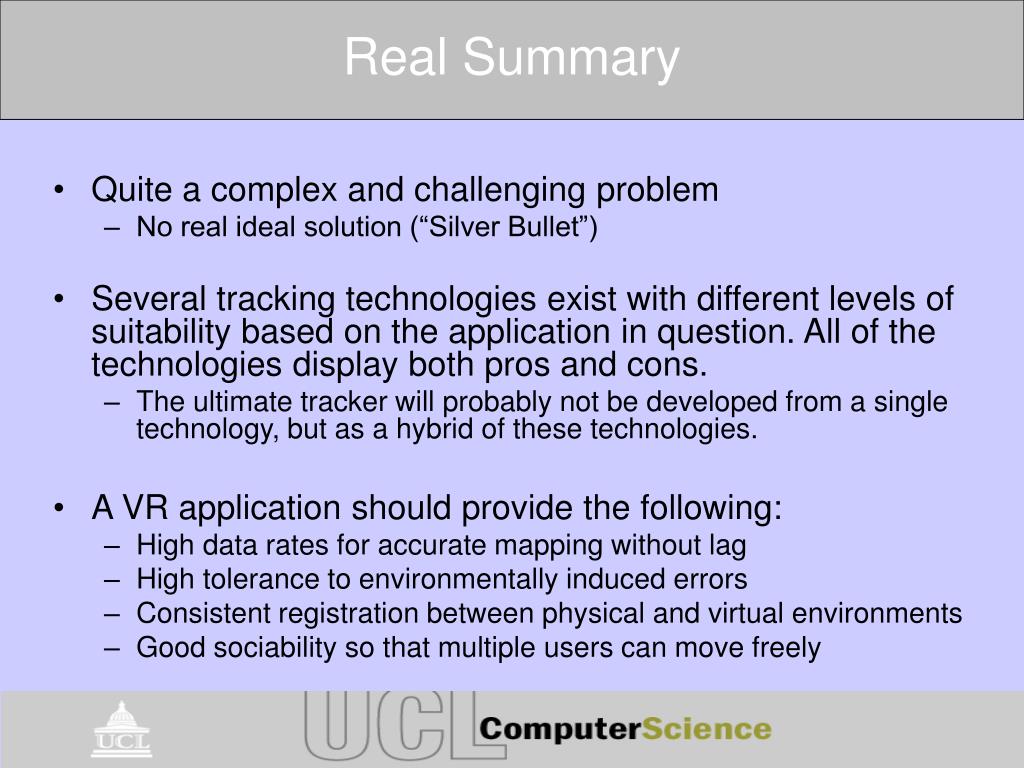 Real Summary

• Quite a complex and challenging problem
– No real ideal solution (“Silver Bullet”)

• Several tracking technologies exist with different levels of suitability based on the application in question. All of the technologies display both pros and cons.
– The ultimate tracker will probably not be developed from a single technology, but as a hybrid of these technologies.

• A VR application should provide the following:
– High data rates for accurate mapping without lag
– High tolerance to environmentally induced errors
– Consistent registration between physical and virtual environments
– Good sociability so that multiple users can move freely

UCL

UCL ComputerScience